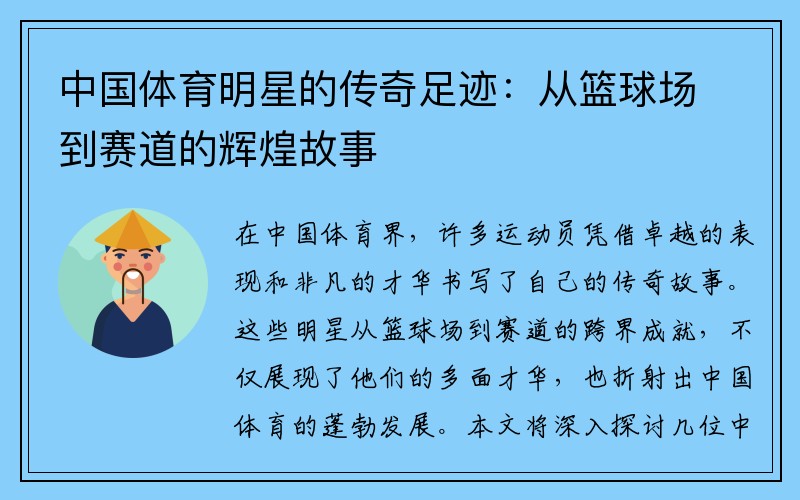 中国体育明星的传奇足迹：从篮球场到赛道的辉煌故事

在中国体育界，许多运动员凭借卓越的表现和非凡的才华书写了自己的传奇故事。这些明星从篮球场到赛道的跨界成就，不仅展现了他们的多面才华，也折射出中国体育的蓬勃发展。本文将深入探讨几位中